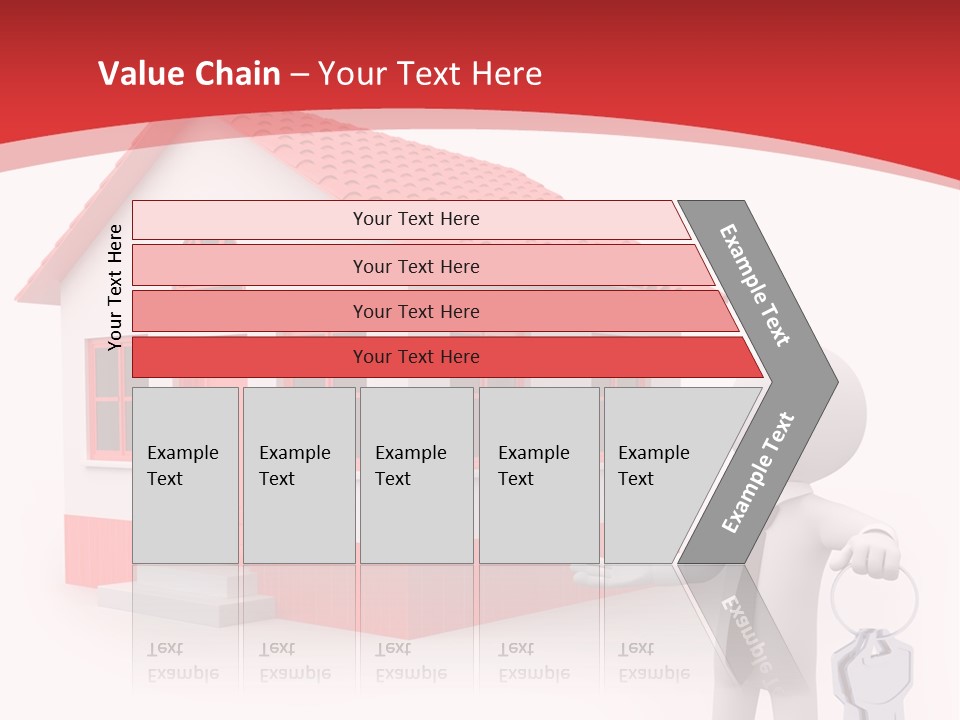 Value Chain – Your Text Here

Your Text Here

Your Text Here

Your Text Here

Your Text Here

Your Text Here

Example Text

Example Text

Example Text

Example Text

Example Text

Example Text

Example Text